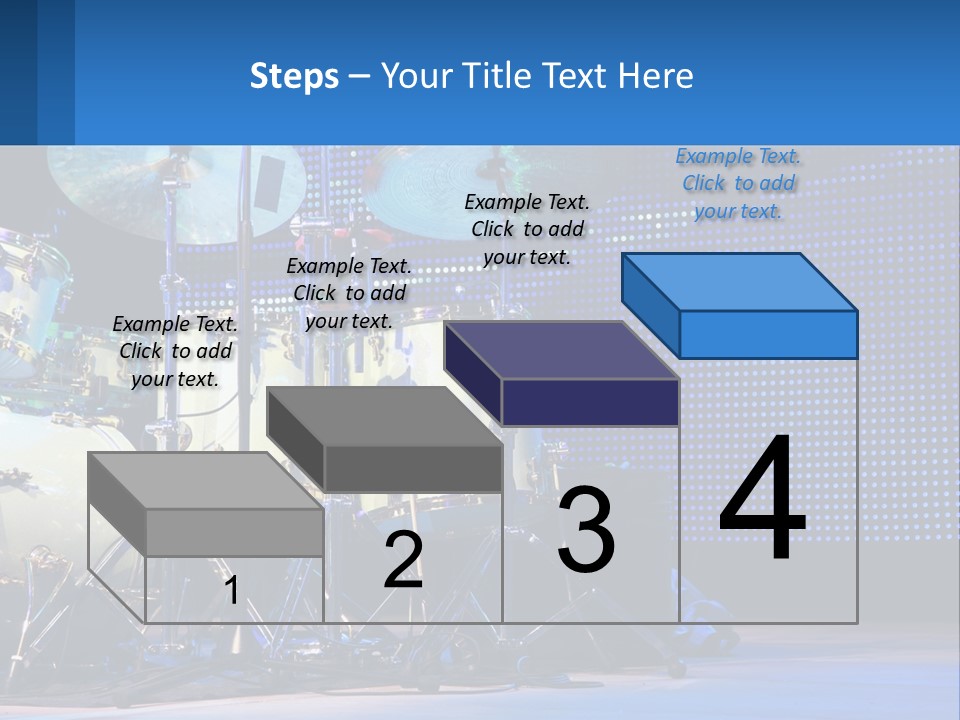 Steps – Your Title Text Here

Example Text. Click to add your text.

Example Text. Click to add your text.

Example Text. Click to add your text.

Example Text. Click to add your text.

1

2

3

4